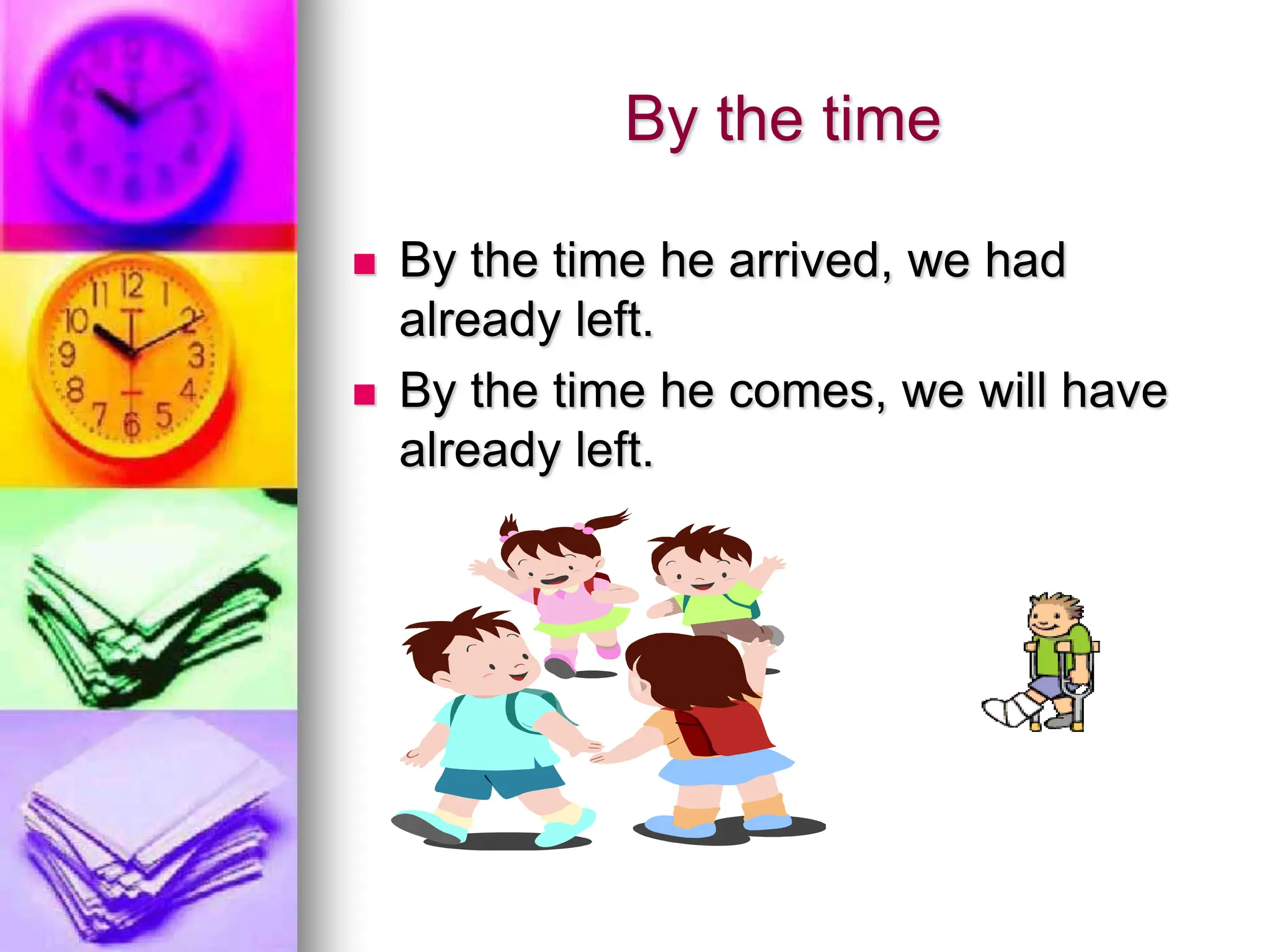 By the time

- By the time he arrived, we had already left.
- By the time he comes, we will have already left.